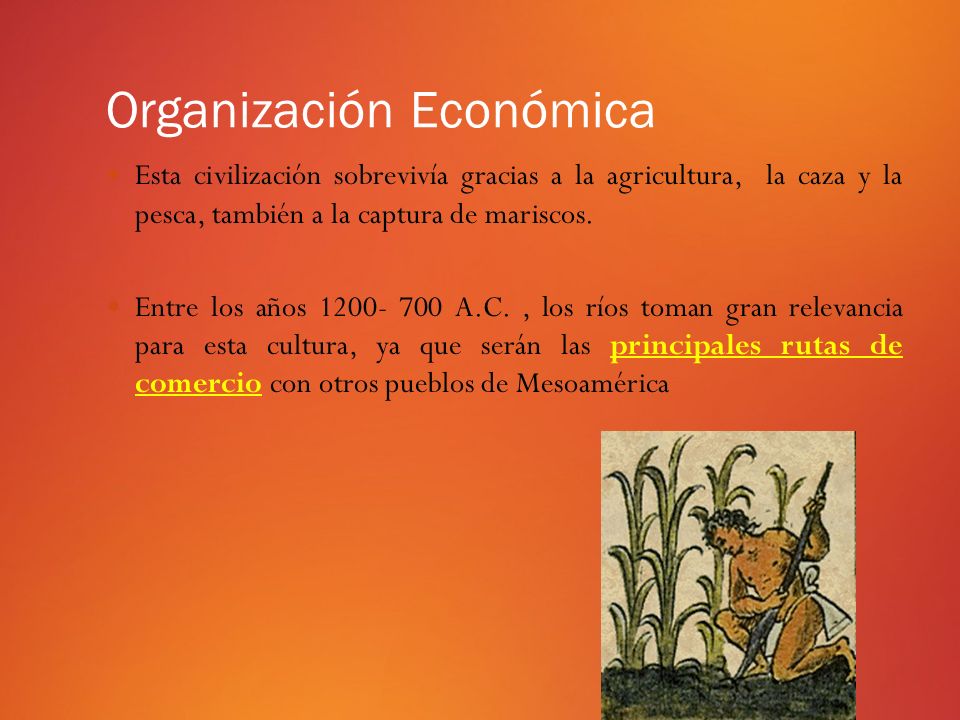 Organización Económica

Esta civilización sobrevivía gracias a la agricultura, la caza y la pesca, también a la captura de mariscos.

Entre los años 1200- 700 A.C. , los ríos toman gran relevancia para esta cultura, ya que serán las principales rutas de comercio con otros pueblos de Mesoamérica